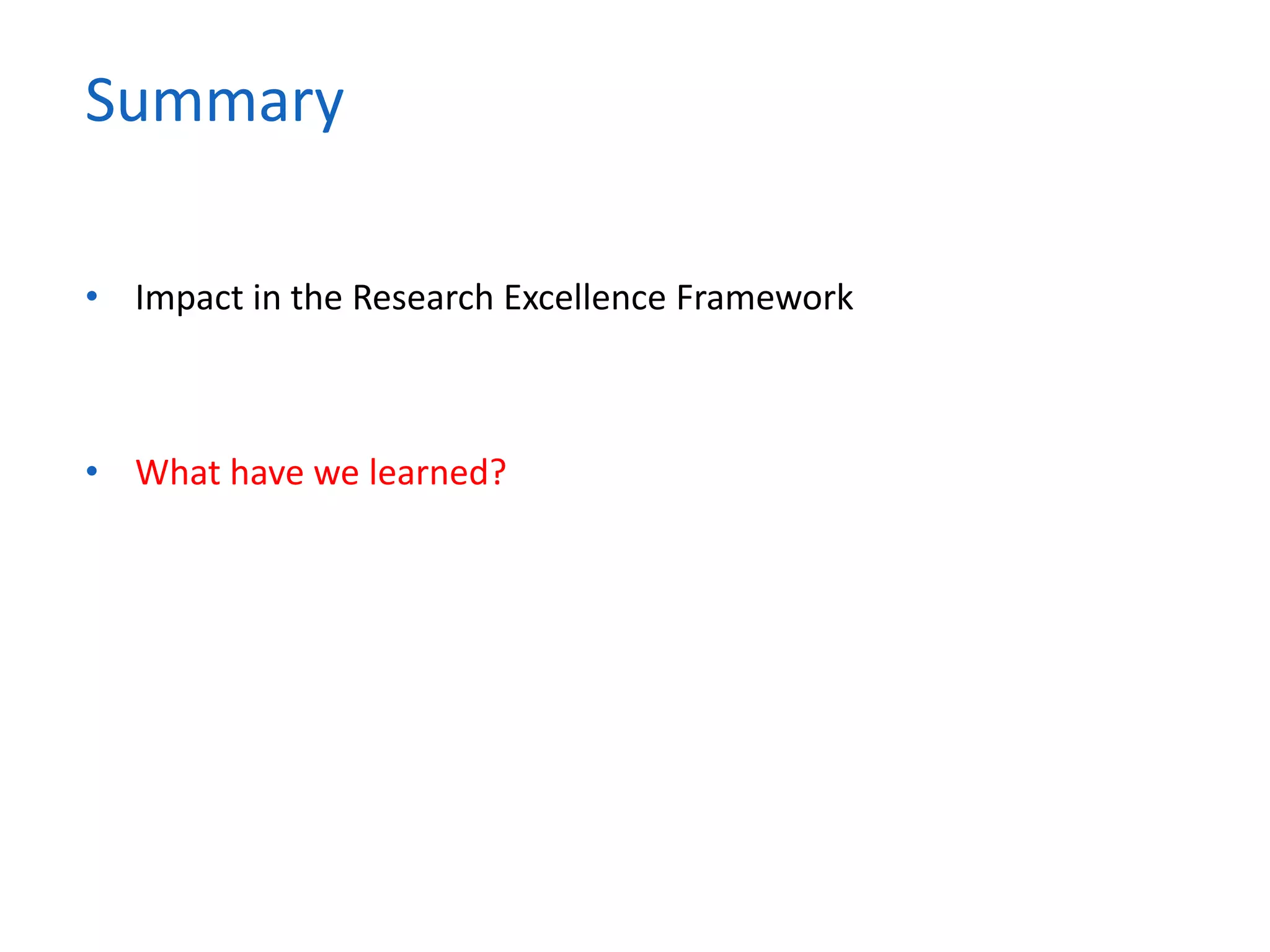 Summary

• Impact in the Research Excellence Framework

• What have we learned?